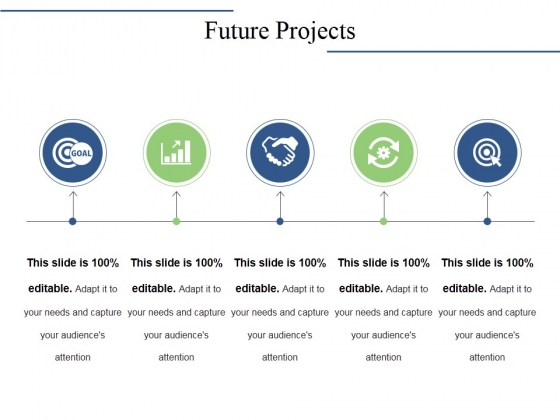 Future Projects

GOAL

This slide is 100% editable. Adapt it to your needs and capture your audience's attention

This slide is 100% editable. Adapt it to your needs and capture your audience's attention

This slide is 100% editable. Adapt it to your needs and capture your audience's attention

This slide is 100% editable. Adapt it to your needs and capture your audience's attention

This slide is 100% editable. Adapt it to your needs and capture your audience's attention